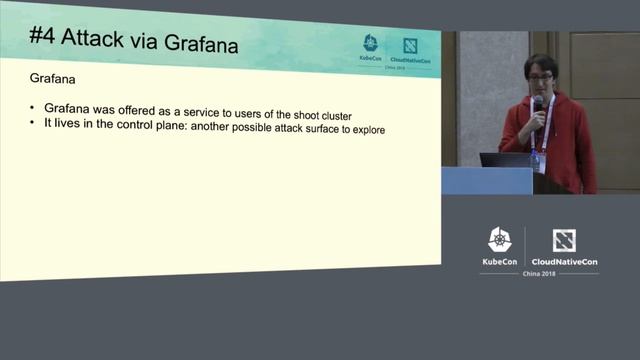 #4 Attack via Grafana

KubeCon CloudNativeCon China 2018

Grafana

• Grafana was offered as a service to users of the shoot cluster
• It lives in the control plane: another possible attack surface to explore

KubeCon CloudNativeCon China 2018